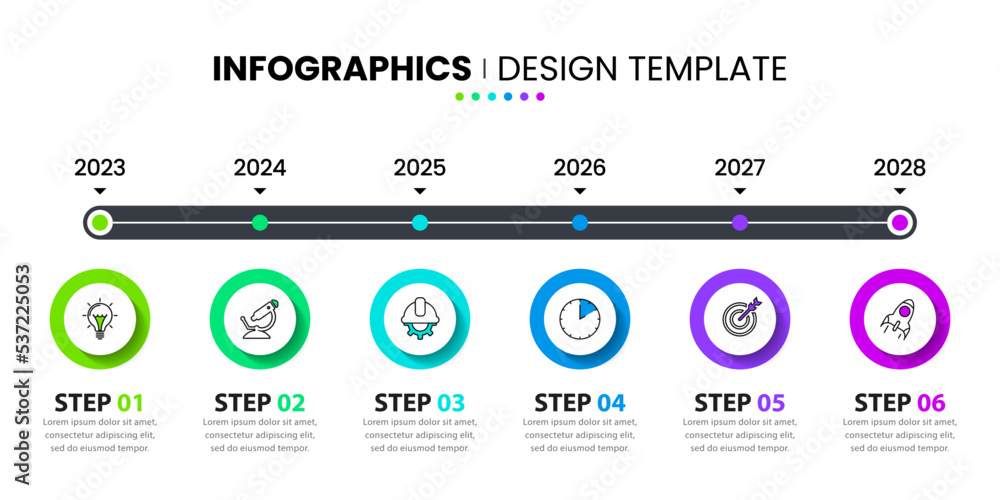 INFOGRAPHICS | DESIGN TEMPLATE

2023 2024 2025 2026 2027 2028

STEP 01
Lorem ipsum dolor sit amet, consectetur adipiscing elit, sed do eiusmod tempor.

STEP 02
Lorem ipsum dolor sit amet, consectetur adipiscing elit, sed do eiusmod tempor.

STEP 03
Lorem ipsum dolor sit amet, consectetur adipiscing elit, sed do eiusmod tempor.

STEP 04
Lorem ipsum dolor sit amet, consectetur adipiscing elit, sed do eiusmod tempor.

STEP 05
Lorem ipsum dolor sit amet, consectetur adipiscing elit, sed do eiusmod tempor.

STEP 06
Lorem ipsum dolor sit amet, consectetur adipiscing elit, sed do eiusmod tempor.

Adobe Stock | #537225053